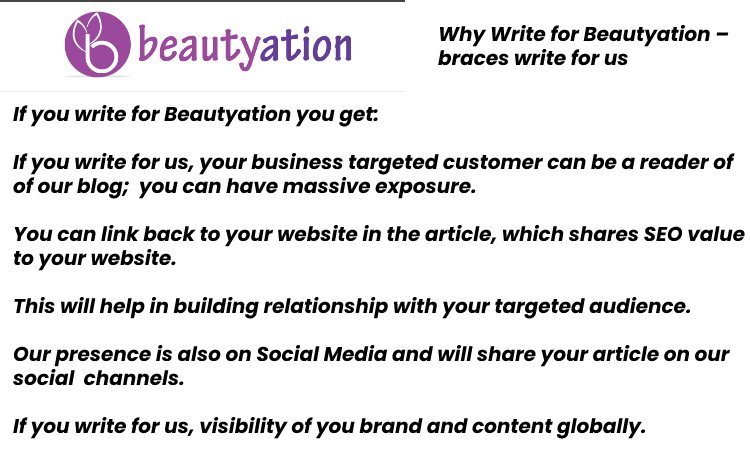 beautyation

Why Write for Beautyation – braces write for us

If you write for Beautyation you get:

If you write for us, your business targeted customer can be a reader of of our blog; you can have massive exposure.

You can link back to your website in the article, which shares SEO value to your website.

This will help in building relationship with your targeted audience.

Our presence is also on Social Media and will share your article on our social channels.

If you write for us, visibility of you brand and content globally.